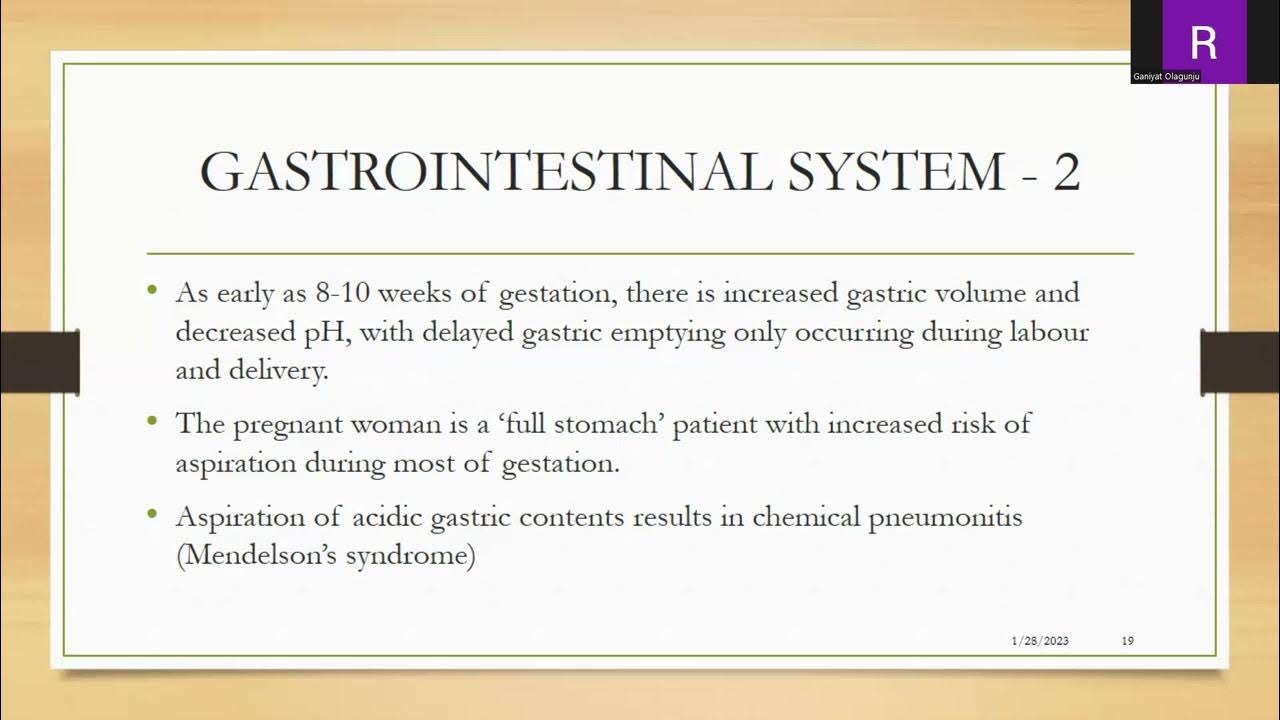 R

Ganiyat Olagunju

GASTROINTESTINAL SYSTEM - 2

• As early as 8-10 weeks of gestation, there is increased gastric volume and decreased pH, with delayed gastric emptying only occurring during labour and delivery.

• The pregnant woman is a 'full stomach' patient with increased risk of aspiration during most of gestation.

• Aspiration of acidic gastric contents results in chemical pneumonitis (Mendelson's syndrome)

1/28/2023

19